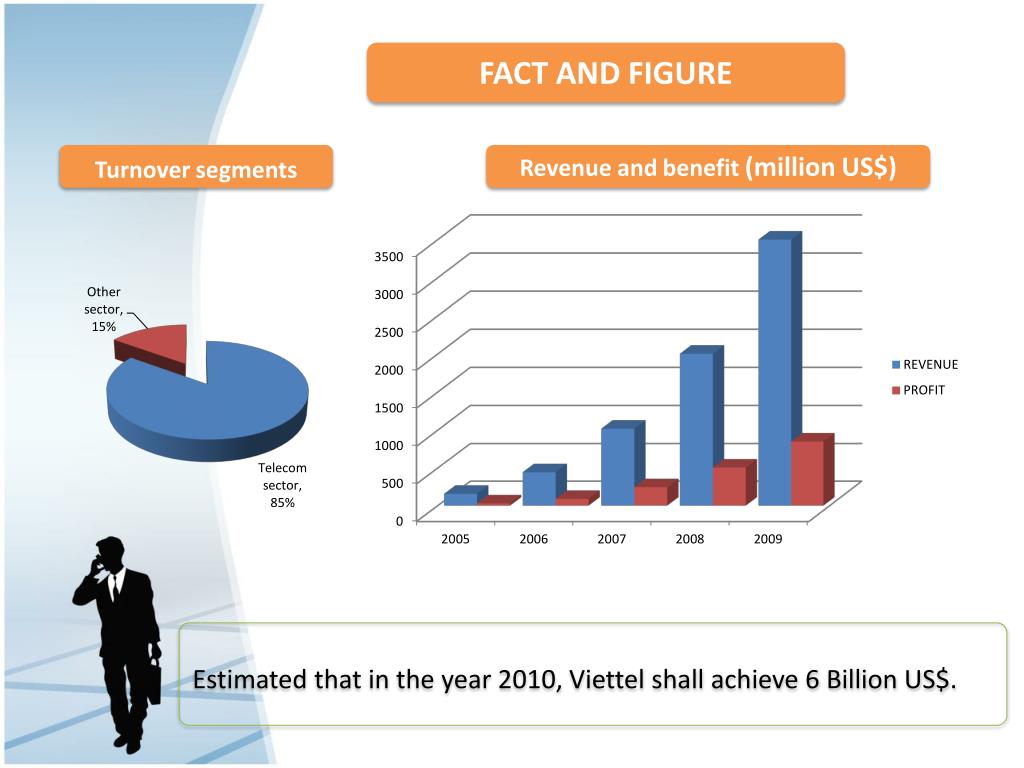 FACT AND FIGURE

Turnover segments

Other sector, 15%

Telecom sector, 85%

Revenue and benefit (million US$)

3500
3000
2500
2000
1500
1000
500
0

2005 2006 2007 2008 2009

REVENUE
PROFIT

Estimated that in the year 2010, Viettel shall achieve 6 Billion US$.